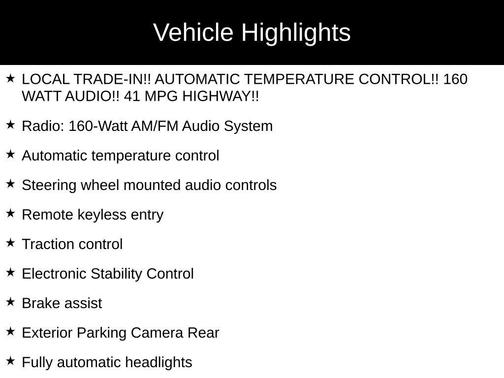 Vehicle Highlights

★ LOCAL TRADE-IN!! AUTOMATIC TEMPERATURE CONTROL!! 160 WATT AUDIO!! 41 MPG HIGHWAY!!

★ Radio: 160-Watt AM/FM Audio System

★ Automatic temperature control

★ Steering wheel mounted audio controls

★ Remote keyless entry

★ Traction control

★ Electronic Stability Control

★ Brake assist

★ Exterior Parking Camera Rear

★ Fully automatic headlights